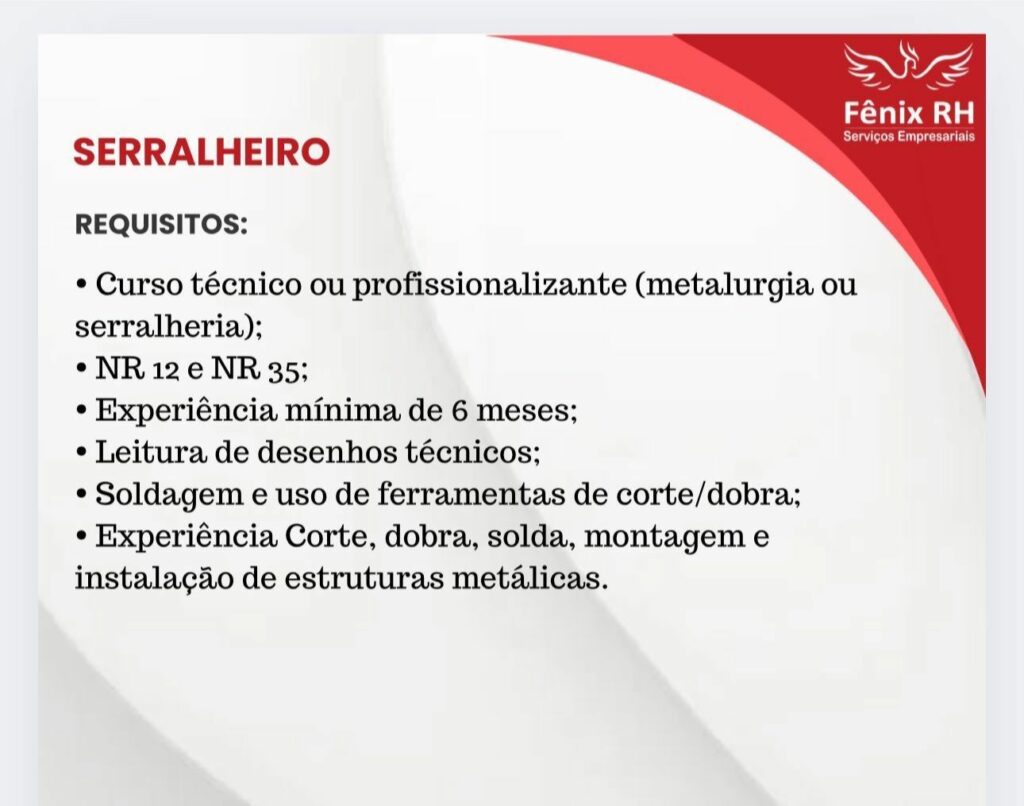 Fênix RH
Serviços Empresariais

SERRALHEIRO

REQUISITOS:

• Curso técnico ou profissionalizante (metalurgia ou serralheria);
• NR 12 e NR 35;
• Experiência mínima de 6 meses;
• Leitura de desenhos técnicos;
• Soldagem e uso de ferramentas de corte/dobra;
• Experiência Corte, dobra, solda, montagem e instalação de estruturas metálicas.